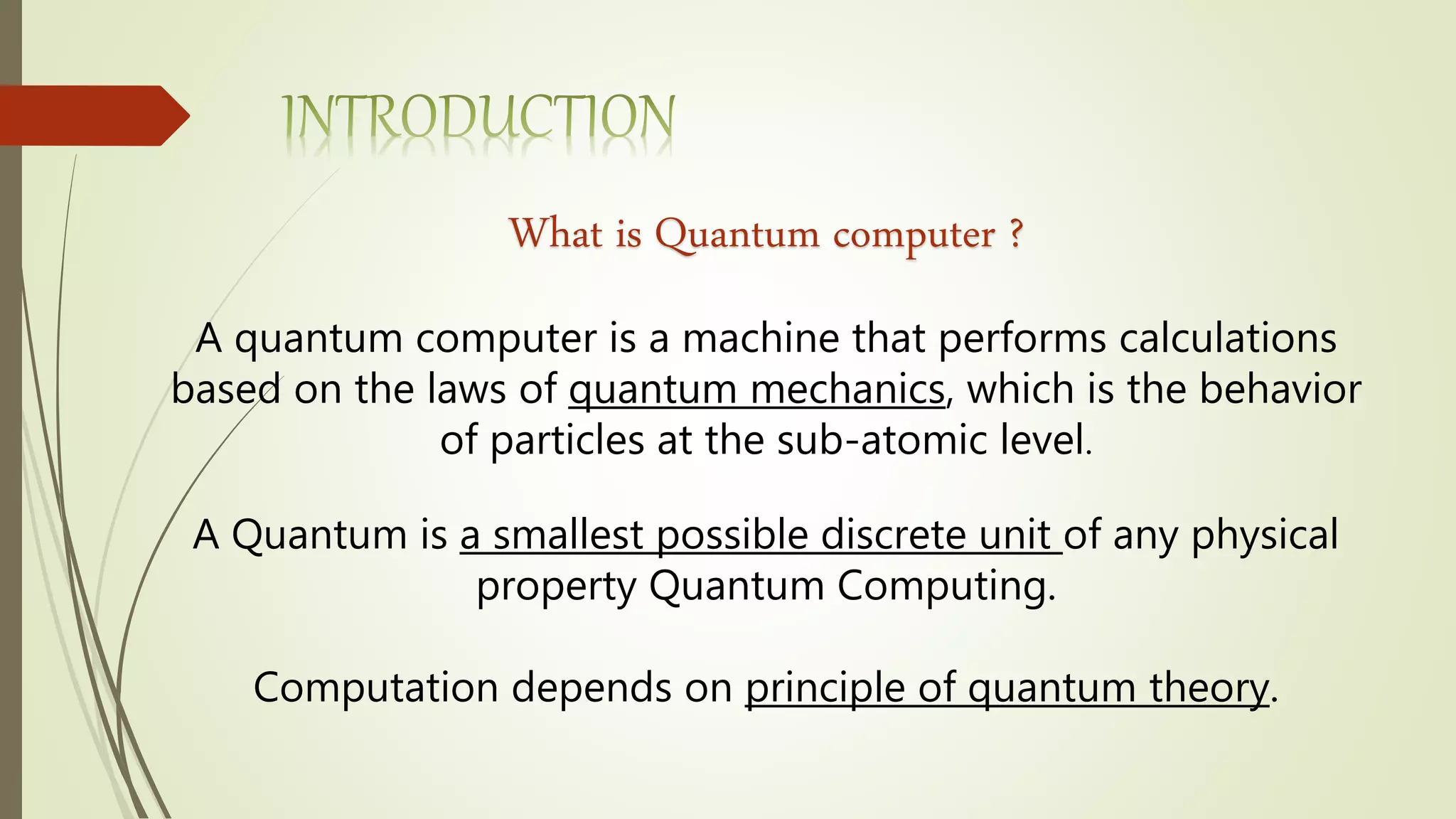 INTRODUCTION

What is Quantum computer ?

A quantum computer is a machine that performs calculations based on the laws of quantum mechanics, which is the behavior of particles at the sub-atomic level.

A Quantum is a smallest possible discrete unit of any physical property Quantum Computing.

Computation depends on principle of quantum theory.